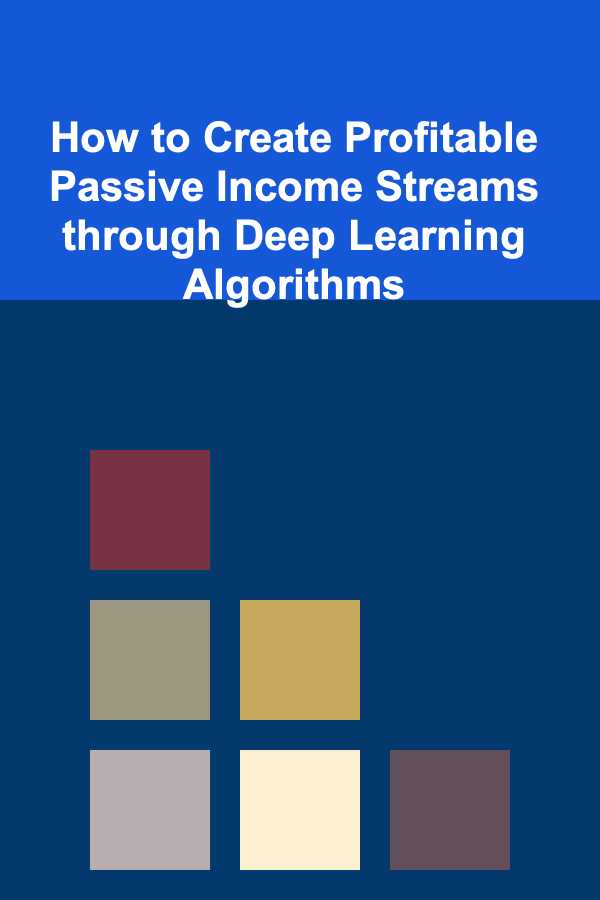 How to Create Profitable Passive Income Streams through Deep Learning Algorithms